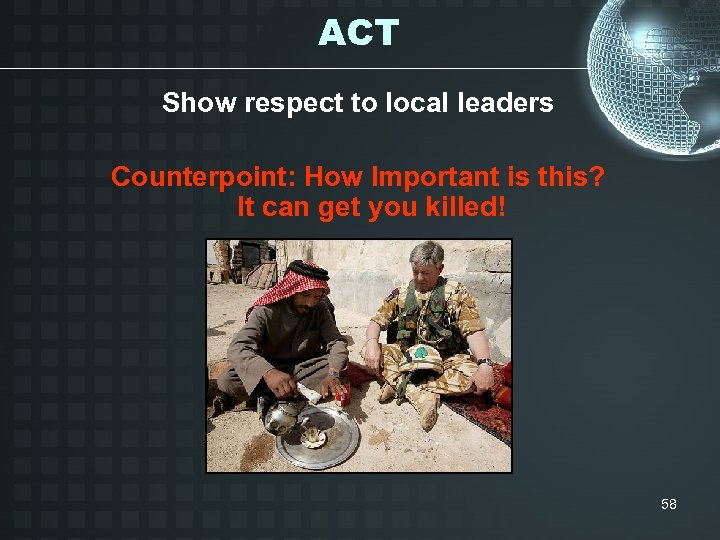 ACT

Show respect to local leaders

Counterpoint: How Important is this? It can get you killed!

58